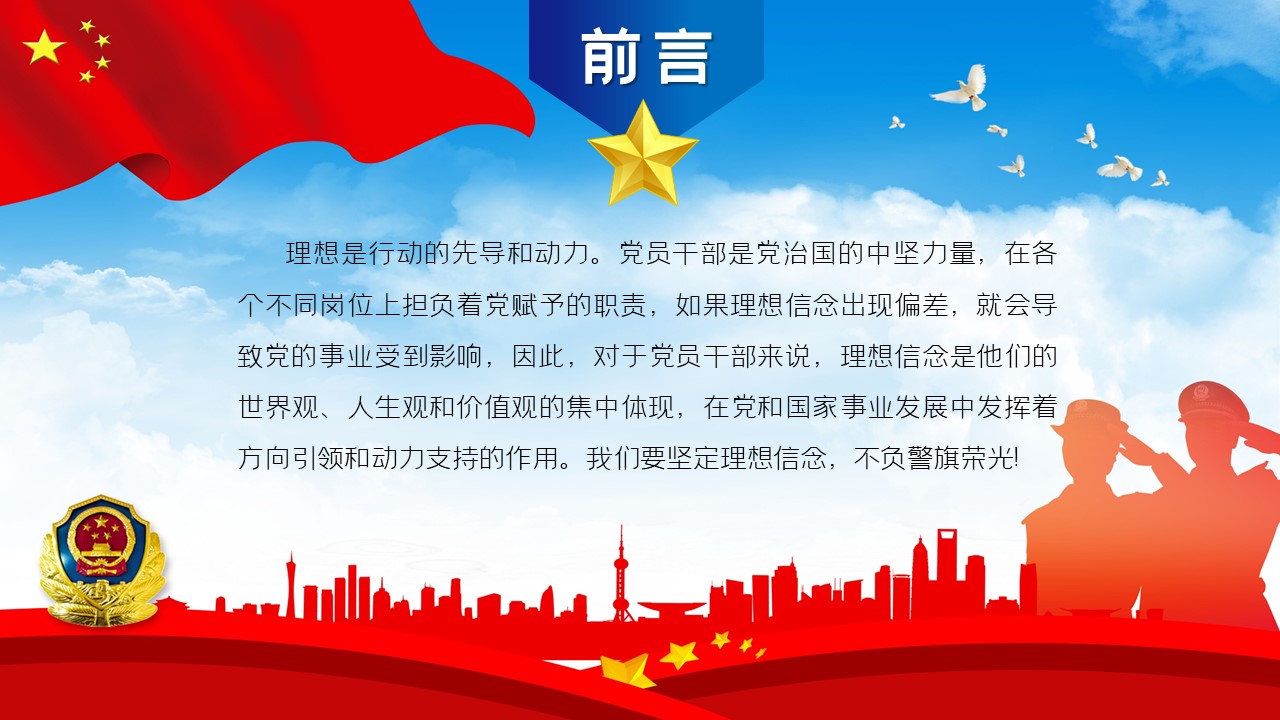 前言

理想是行动的先导和动力。党员干部是党治国的中坚力量，在各个不同岗位上担负着党赋予的职责，如果理想信念出现偏差，就会导致党的事业受到影响，因此，对于党员干部来说，理想信念是他们的世界观、人生观和价值观的集中体现，在党和国家事业发展中发挥着方向引领和动力支持的作用。我们要坚定理想信念，不负警旗荣光!